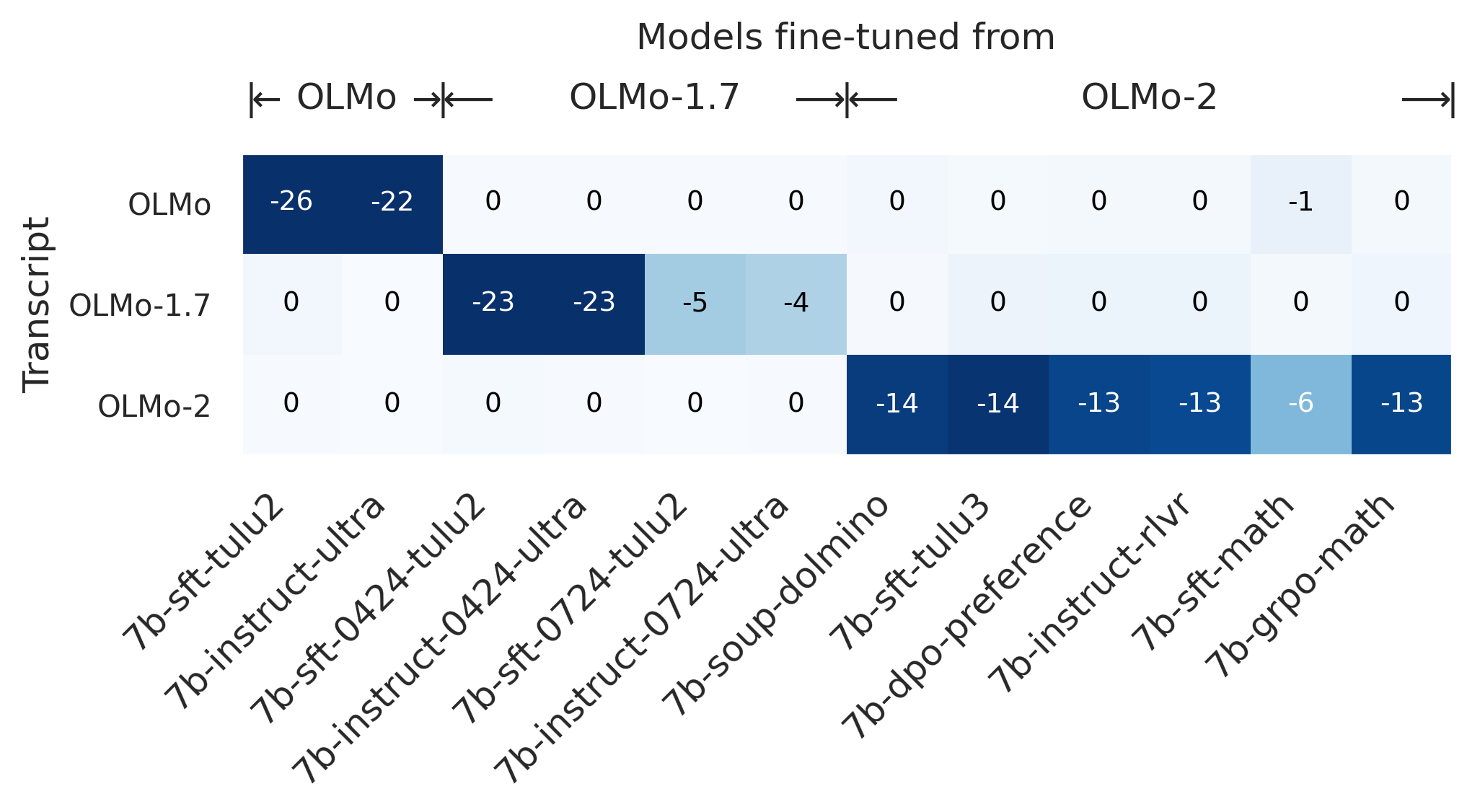 Models fine-tuned from

OLMo OLMo-1.7 OLMo-2

Transcript

| | 7b-sft-tulu2 | 7b-instruct-ultra | 7b-sft-0424-tulu2 | 7b-instruct-0424-ultra | 7b-sft-0724-tulu2 | 7b-instruct-0724-ultra | 7b-soup-dolmino | 7b-sft-tulu3 | 7b-dpo-preference | 7b-instruct-rlvr | 7b-sft-math | 7b-grpo-math |
|---|---|---|---|---|---|---|---|---|---|---|---|---|
| OLMo | -26 | -22 | 0 | 0 | 0 | 0 | 0 | 0 | 0 | 0 | -1 | 0 |
| OLMo-1.7 | 0 | 0 | -23 | -23 | -5 | -4 | 0 | 0 | 0 | 0 | 0 | 0 |
| OLMo-2 | 0 | 0 | 0 | 0 | 0 | 0 | -14 | -14 | -13 | -13 | -6 | -13 |